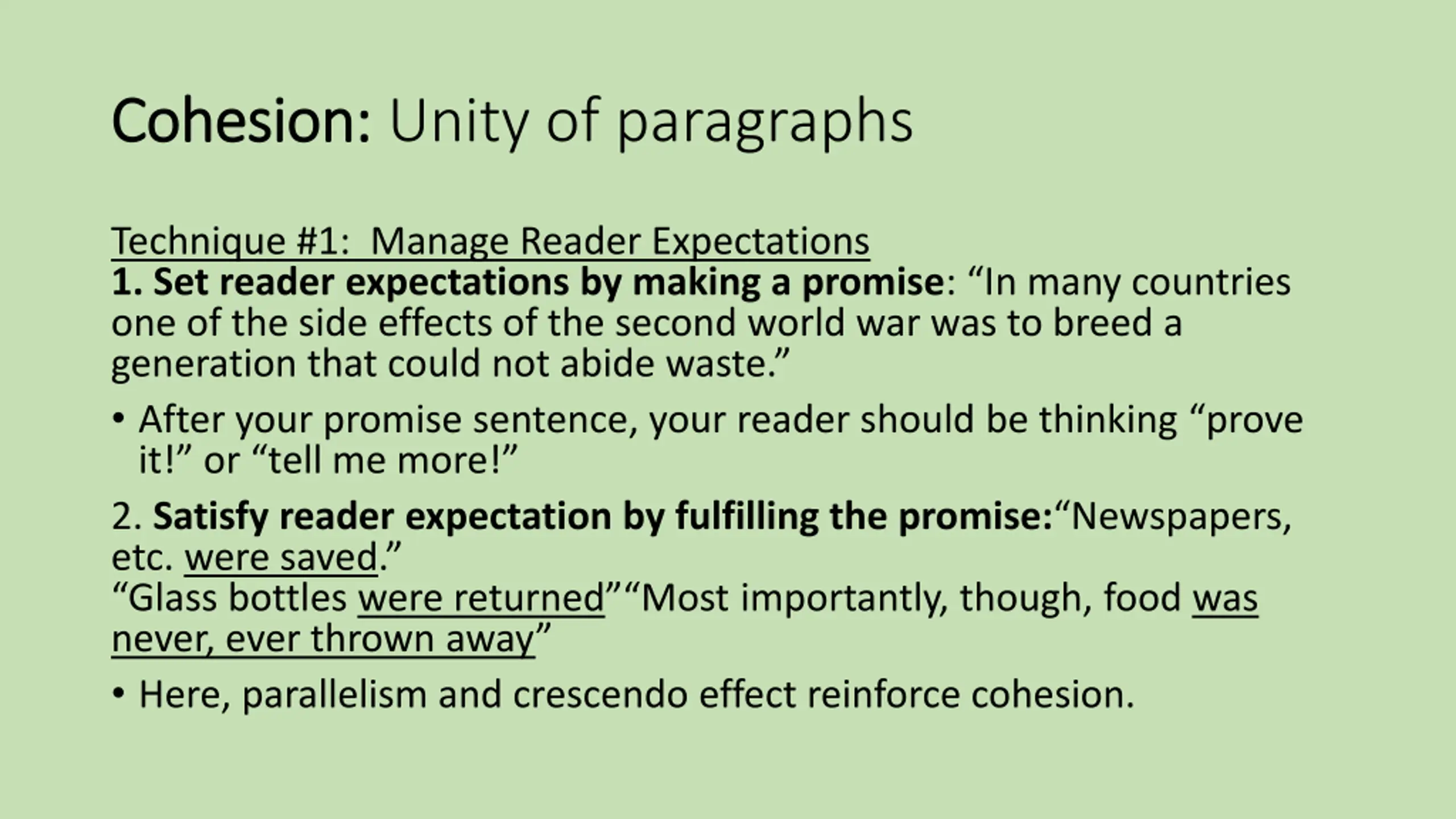 Cohesion: Unity of paragraphs

Technique #1: Manage Reader Expectations
1. Set reader expectations by making a promise: “In many countries one of the side effects of the second world war was to breed a generation that could not abide waste.”

• After your promise sentence, your reader should be thinking “prove it!” or “tell me more!”

2. Satisfy reader expectation by fulfilling the promise:“Newspapers, etc. were saved.”
“Glass bottles were returned”“Most importantly, though, food was never, ever thrown away”

• Here, parallelism and crescendo effect reinforce cohesion.